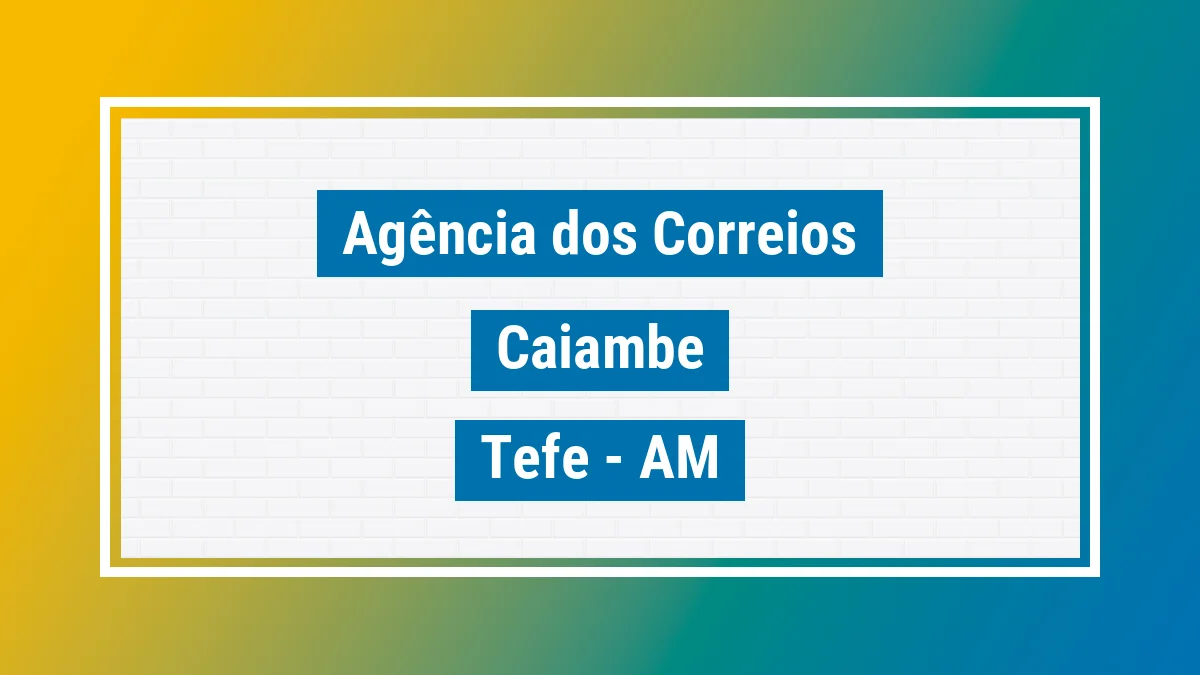 Agência dos Correios

Caiambe

Tefe - AM